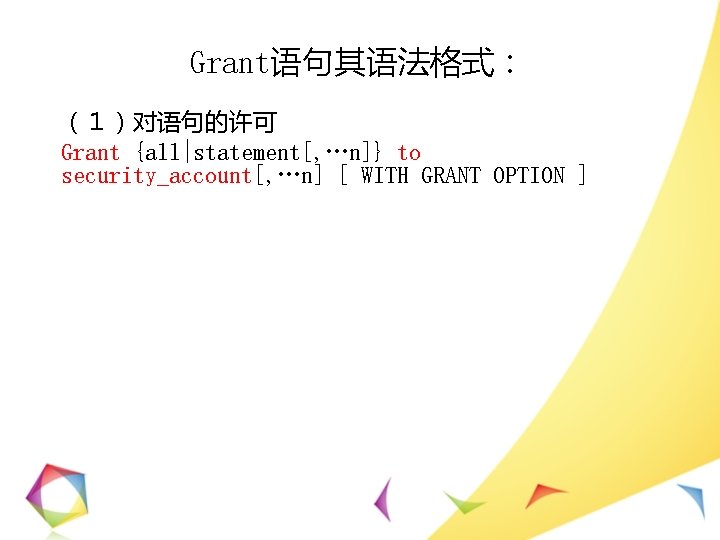 Grant语句其语法格式：

（1）对语句的许可

Grant {all|statement[,…n]} to security_account[,…n] [ WITH GRANT OPTION ]